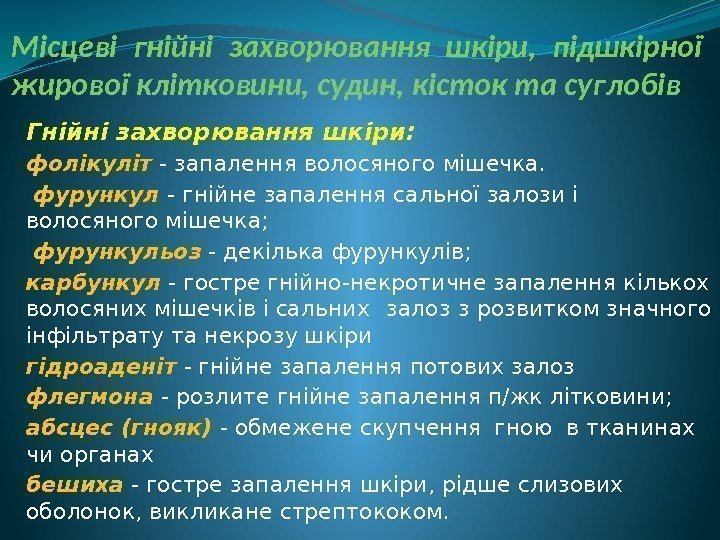 Місцеві гнійні захворювання шкіри, підшкірної жирової клітковини, судин, кісток та суглобів

Гнійні захворювання шкіри:

фолікуліт - запалення волосяного мішечка.

фурункул - гнійне запалення сальної залози і волосяного мішечка;

фурункульоз - декілька фурункулів;

карбункул - гостре гнійно-некротичне запалення кількох волосяних мішечків і сальних залоз з розвитком значного інфільтрату та некрозу шкіри

гідроаденіт - гнійне запалення потових залоз

флегмона - розлите гнійне запалення п/жк літковини;

абсцес (гнояк) - обмежене скупчення гною в тканинах чи органах

бешиха - гостре запалення шкіри, рідше слизових оболонок, викликане стрептококом.